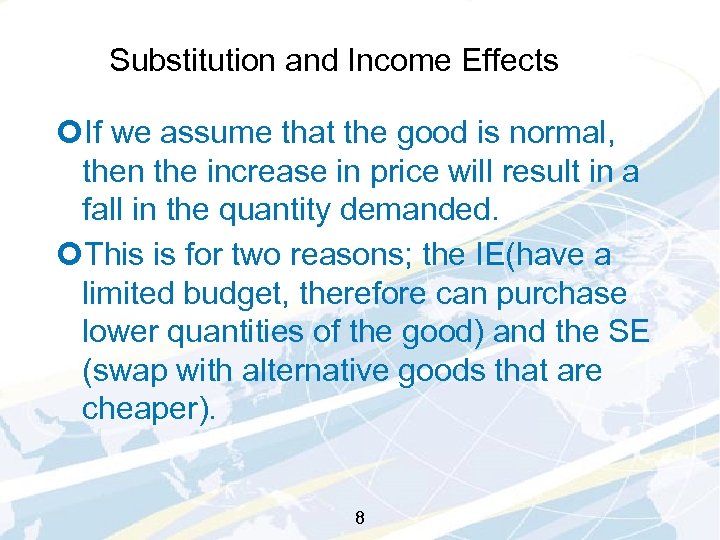 Substitution and Income Effects

If we assume that the good is normal, then the increase in price will result in a fall in the quantity demanded.

This is for two reasons; the IE(have a limited budget, therefore can purchase lower quantities of the good) and the SE (swap with alternative goods that are cheaper).

8